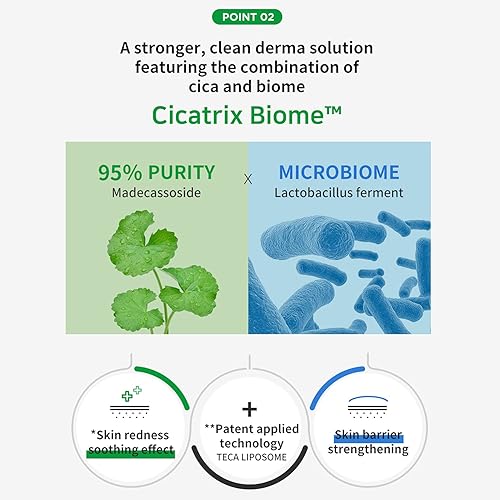 POINT 02

A stronger, clean derma solution featuring the combination of cica and biome

Cicatrix Biome™

95% PURITY
Madecassoside

X

MICROBIOME
Lactobacillus ferment

*Skin redness soothing effect

+

**Patent applied technology
TECA LIPOSOME

Skin barrier strengthening